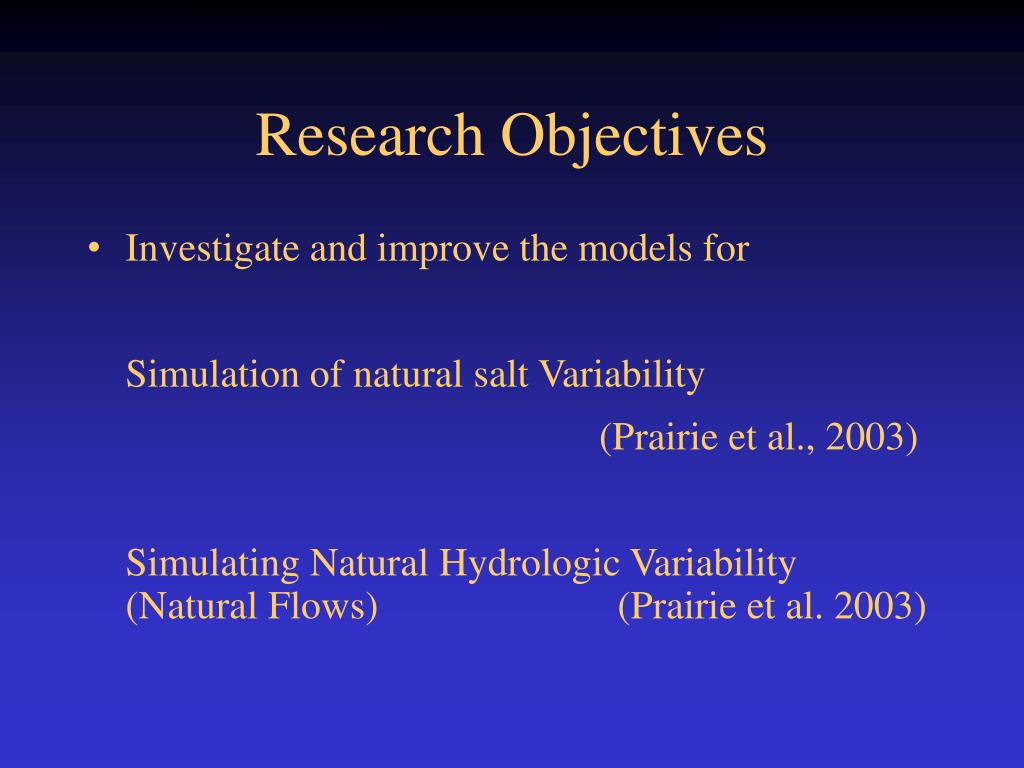 Research Objectives

• Investigate and improve the models for

Simulation of natural salt Variability
(Prairie et al., 2003)

Simulating Natural Hydrologic Variability
(Natural Flows) (Prairie et al. 2003)